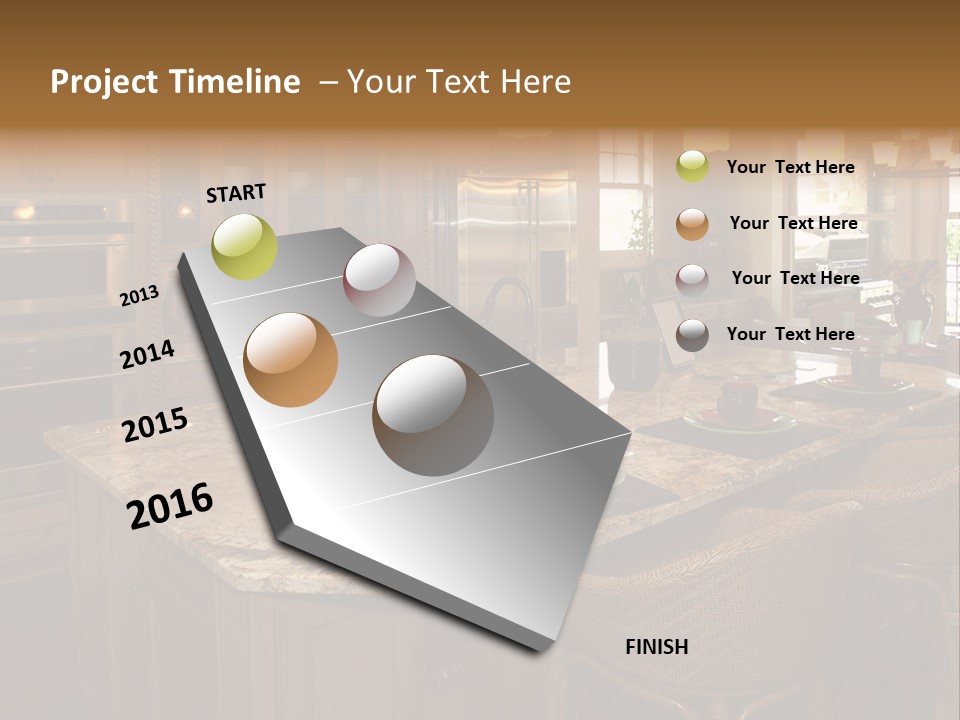 Project Timeline – Your Text Here

START

2013

2014

2015

2016

FINISH

Your Text Here

Your Text Here

Your Text Here

Your Text Here